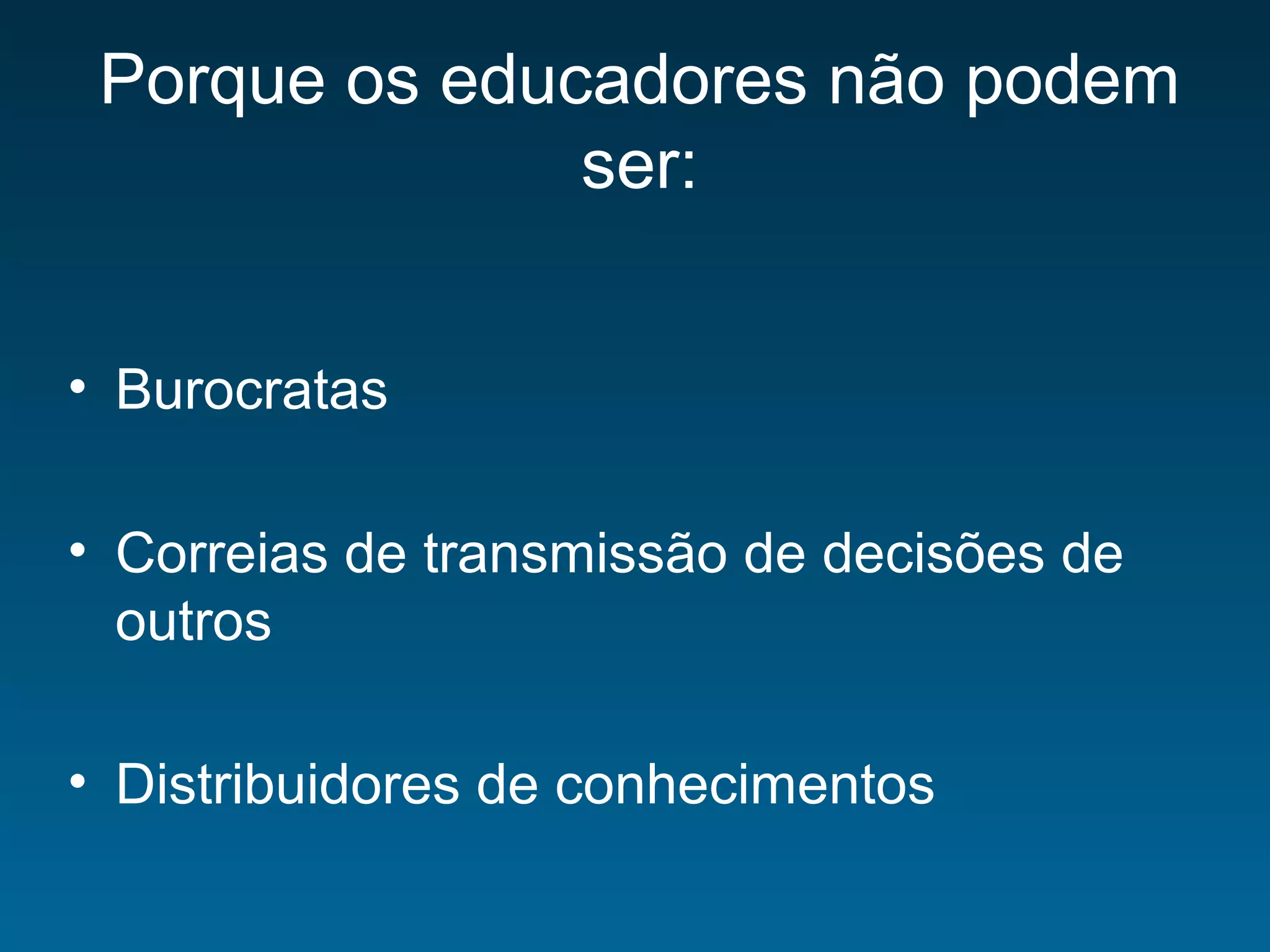 Porque os educadores não podem ser:

• Burocratas

• Correias de transmissão de decisões de outros

• Distribuidores de conhecimentos